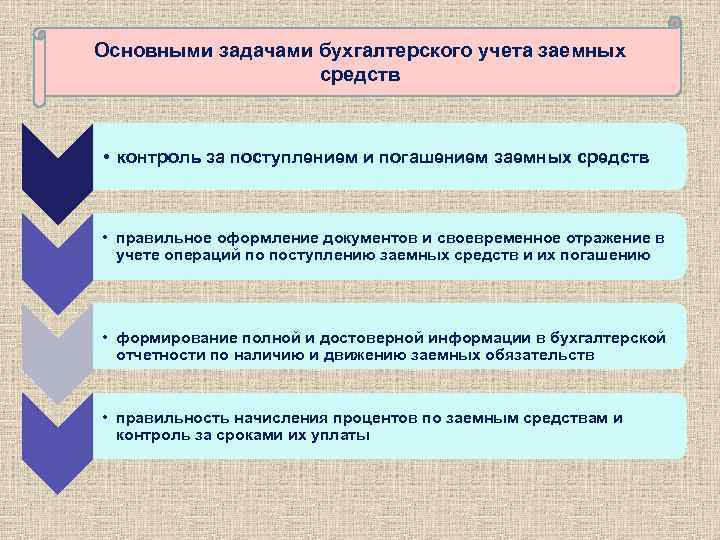 Основными задачами бухгалтерского учета заемных средств

• контроль за поступлением и погашением заемных средств

• правильное оформление документов и своевременное отражение в учете операций по поступлению заемных средств и их погашению

• формирование полной и достоверной информации в бухгалтерской отчетности по наличию и движению заемных обязательств

• правильность начисления процентов по заемным средствам и контроль за сроками их уплаты